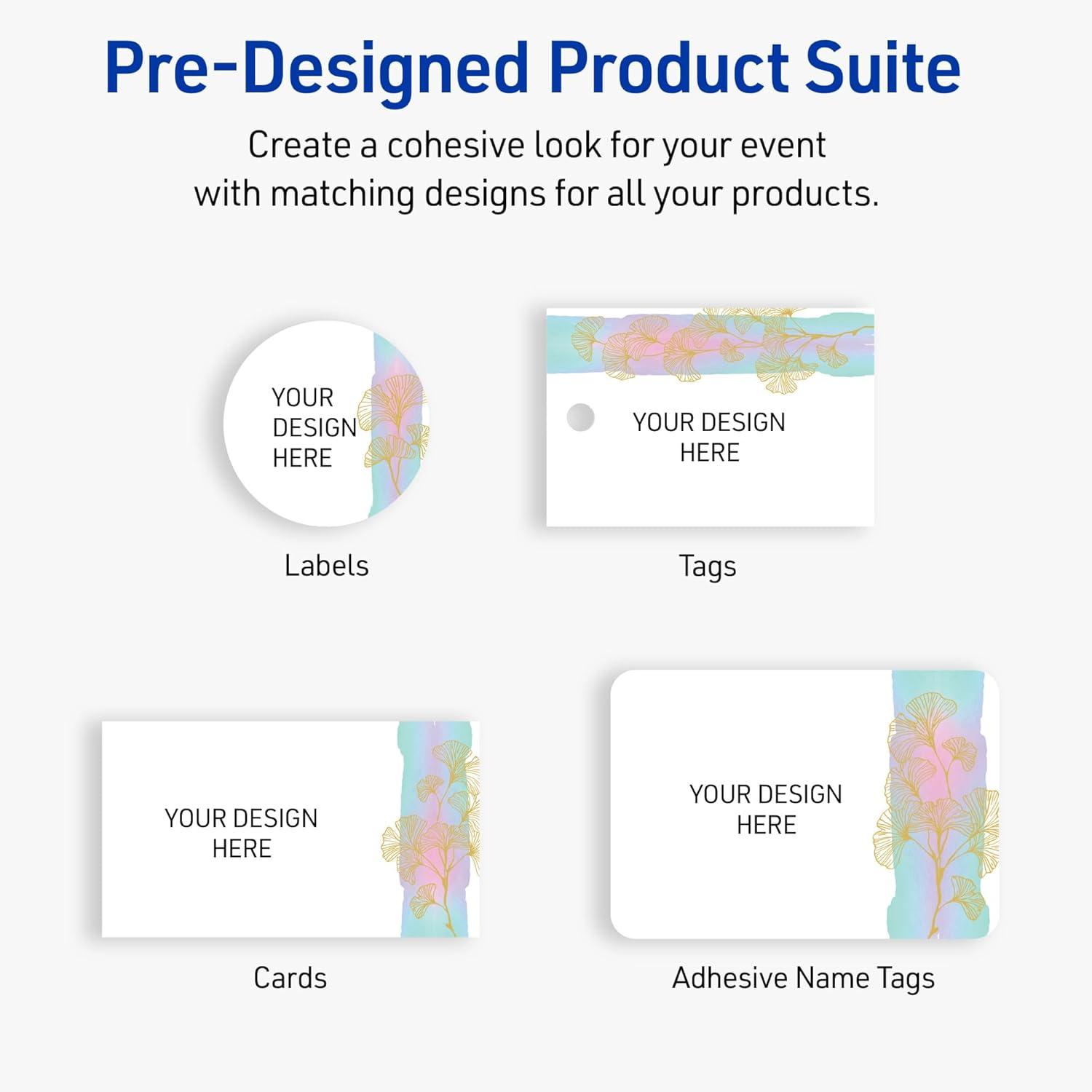 Pre-Designed Product Suite

Create a cohesive look for your event with matching designs for all your products.

YOUR DESIGN HERE

Labels

YOUR DESIGN HERE

Tags

YOUR DESIGN HERE

Cards

YOUR DESIGN HERE

Adhesive Name Tags